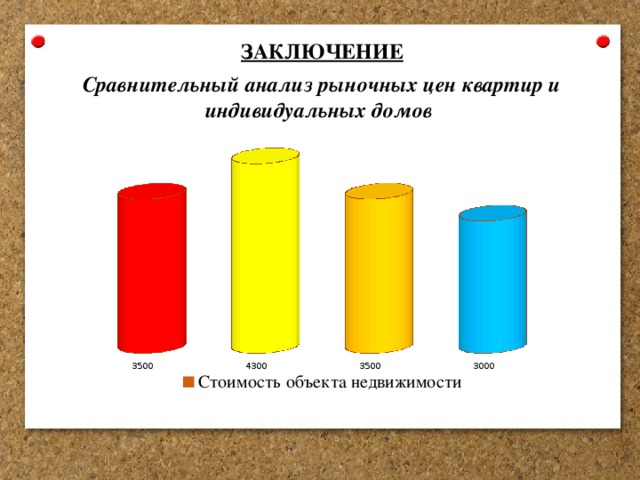 ЗАКЛЮЧЕНИЕ

Сравнительный анализ рыночных цен квартир и индивидуальных домов

3500
4300
3500
3000

Стоимость объекта недвижимости